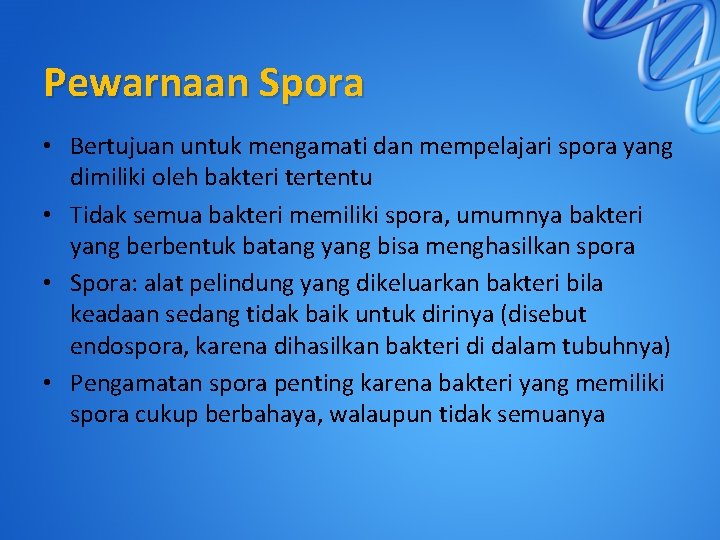 Pewarnaan Spora

• Bertujuan untuk mengamati dan mempelajari spora yang dimiliki oleh bakteri tertentu

• Tidak semua bakteri memiliki spora, umumnya bakteri yang berbentuk batang yang bisa menghasilkan spora

• Spora: alat pelindung yang dikeluarkan bakteri bila keadaan sedang tidak baik untuk dirinya (disebut endospora, karena dihasilkan bakteri di dalam tubuhnya)

• Pengamatan spora penting karena bakteri yang memiliki spora cukup berbahaya, walaupun tidak semuanya